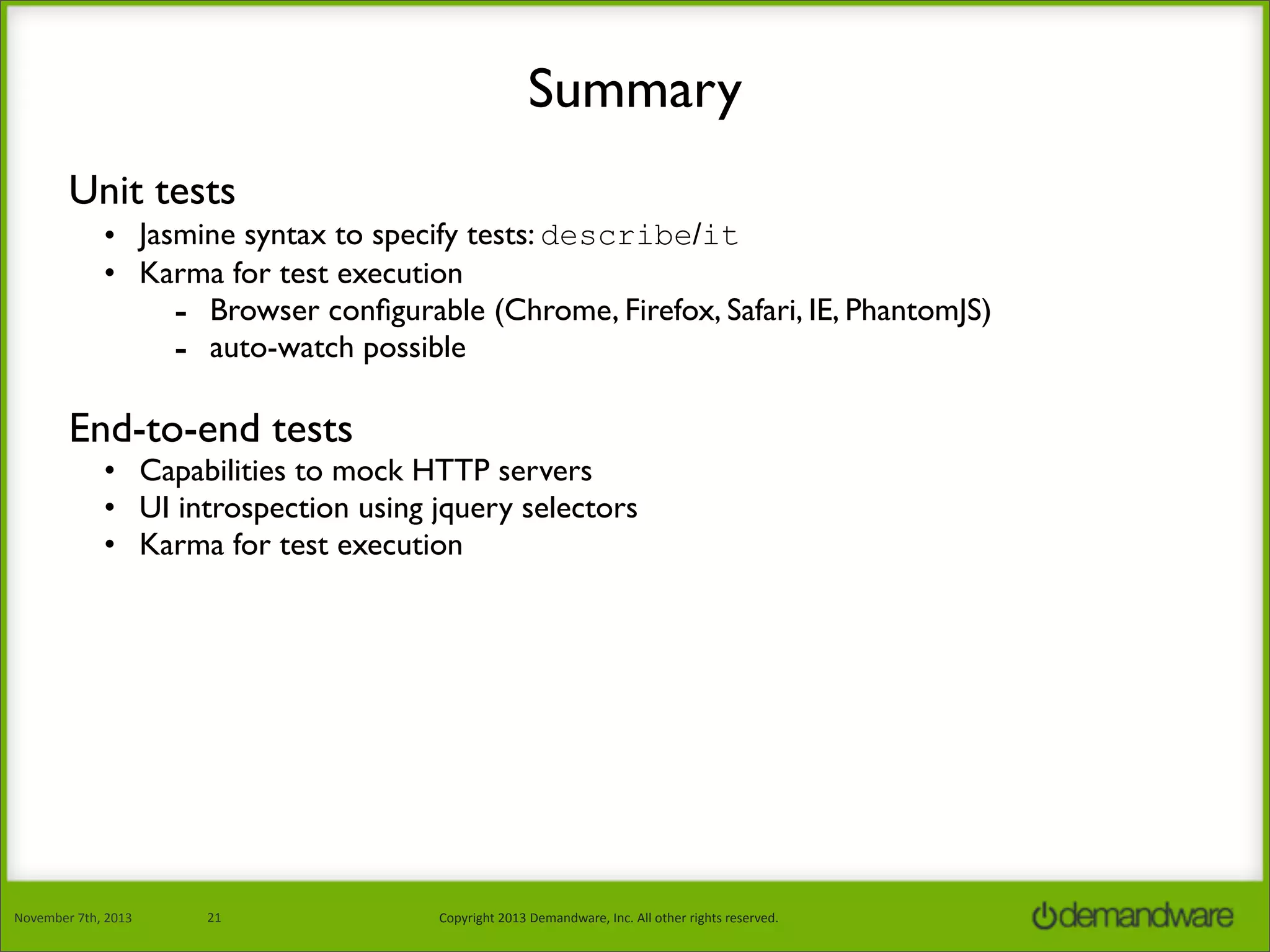 Summary

Unit tests

• Jasmine syntax to specify tests: describe/it
• Karma for test execution
  - Browser configurable (Chrome, Firefox, Safari, IE, PhantomJS)
  - auto-watch possible

End-to-end tests

• Capabilities to mock HTTP servers
• UI introspection using jquery selectors
• Karma for test execution

November 7th, 2013 21 Copyright 2013 Demandware, Inc. All other rights reserved.

demandware